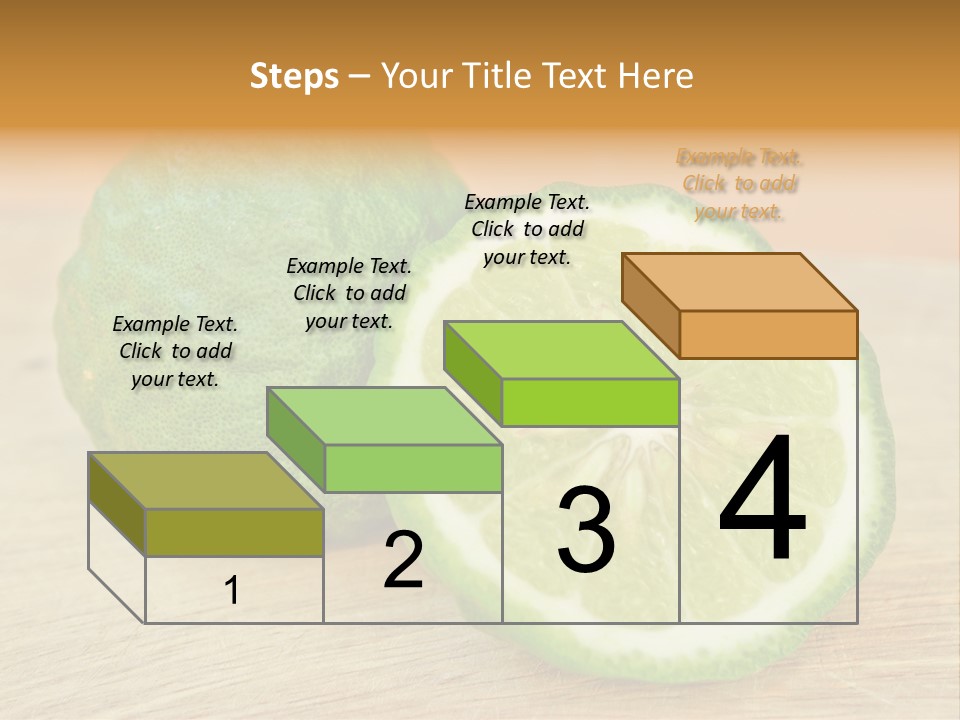 Steps – Your Title Text Here

Example Text. Click to add your text.

Example Text. Click to add your text.

Example Text. Click to add your text.

Example Text. Click to add your text.

1

2

3

4